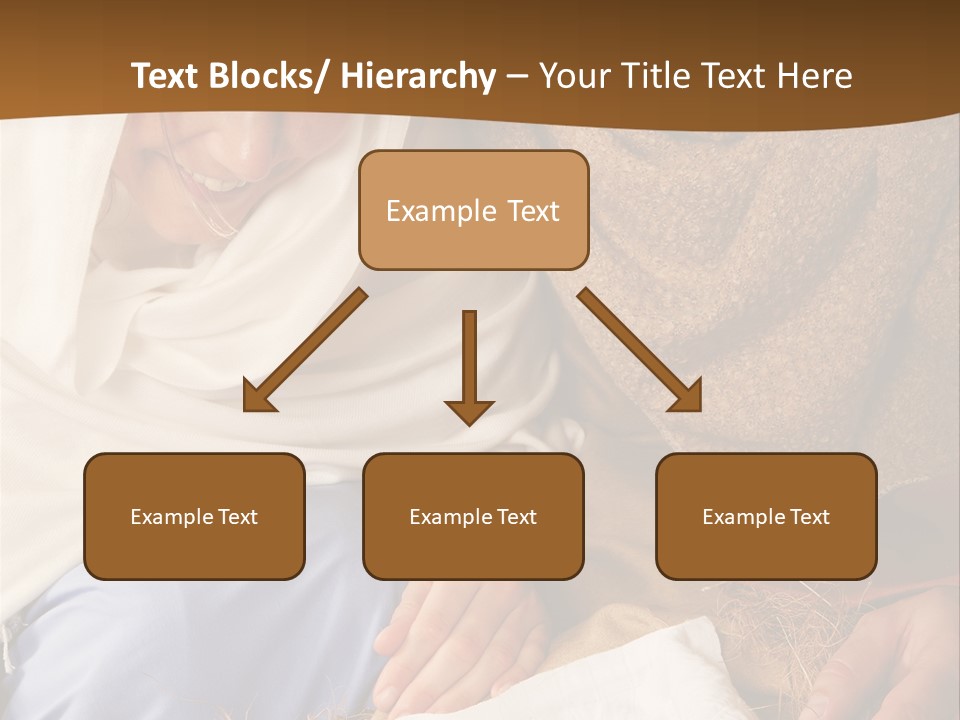 Text Blocks/ Hierarchy – Your Title Text Here

Example Text

Example Text

Example Text

Example Text